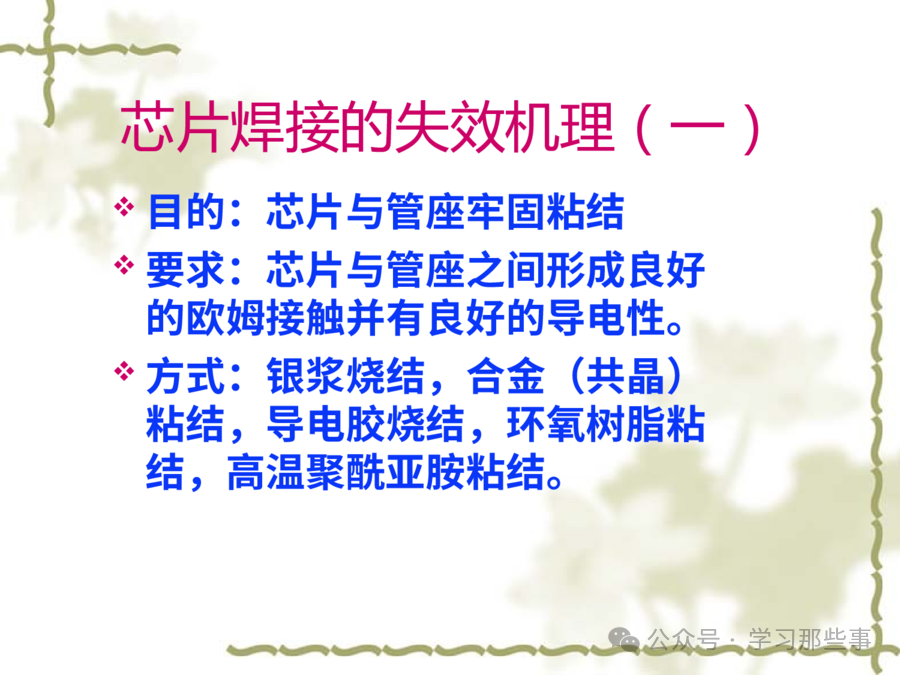 芯片焊接的失效机理（一）

❖ 目的：芯片与管座牢固粘结

❖ 要求：芯片与管座之间形成良好的欧姆接触并有良好的导电性。

❖ 方式：银浆烧结，合金（共晶）粘结，导电胶烧结，环氧树脂粘结，高温聚酰亚胺粘结。

公众号 · 学习那些事